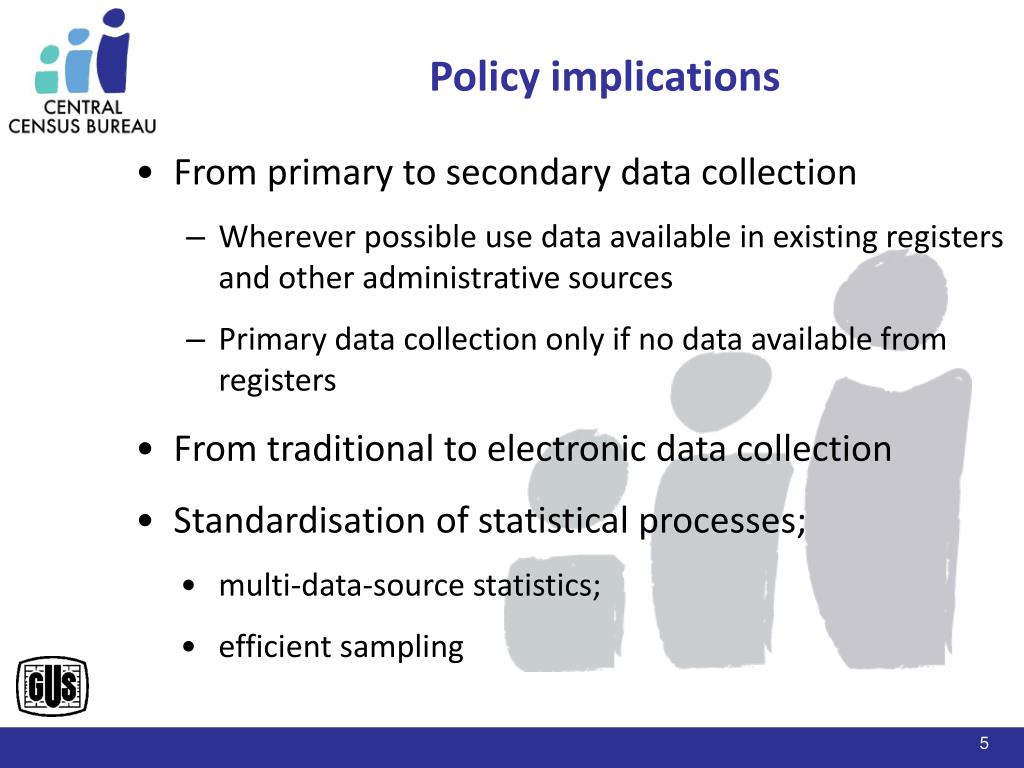 CENTRAL CENSUS BUREAU

Policy implications

• From primary to secondary data collection

– Wherever possible use data available in existing registers and other administrative sources

– Primary data collection only if no data available from registers

• From traditional to electronic data collection

• Standardisation of statistical processes;

• multi-data-source statistics;

• efficient sampling

GUS

5